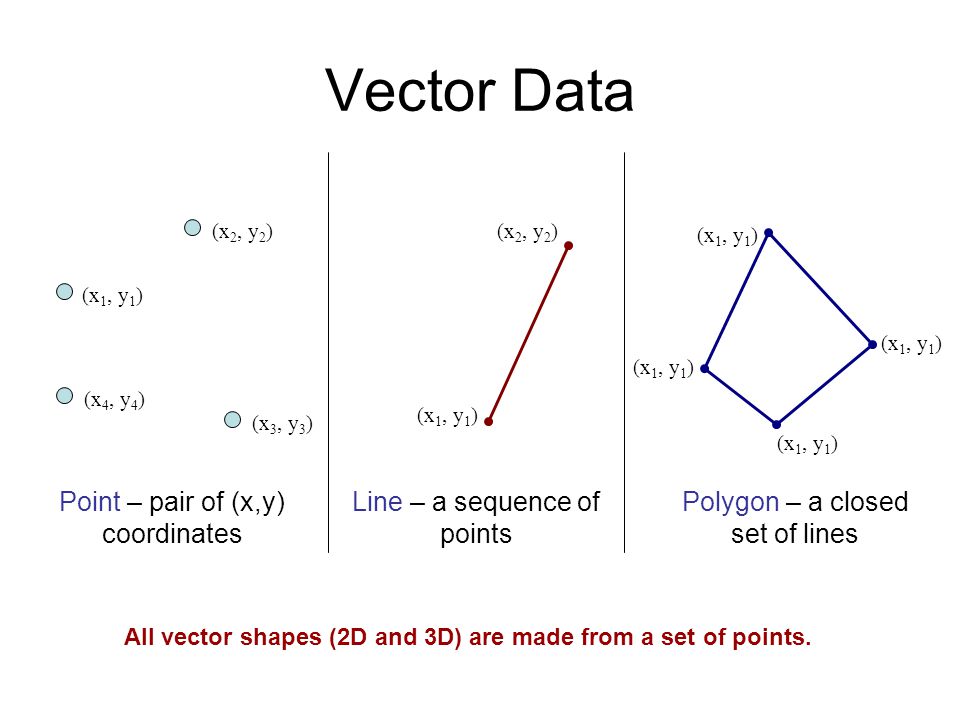 Vector Data

$(x_2, y_2)$

$(x_1, y_1)$

$(x_4, y_4)$

$(x_3, y_3)$

Point – pair of (x,y) coordinates

$(x_2, y_2)$

$(x_1, y_1)$

Line – a sequence of points

$(x_1, y_1)$

$(x_1, y_1)$

$(x_1, y_1)$

$(x_1, y_1)$

Polygon – a closed set of lines

All vector shapes (2D and 3D) are made from a set of points.